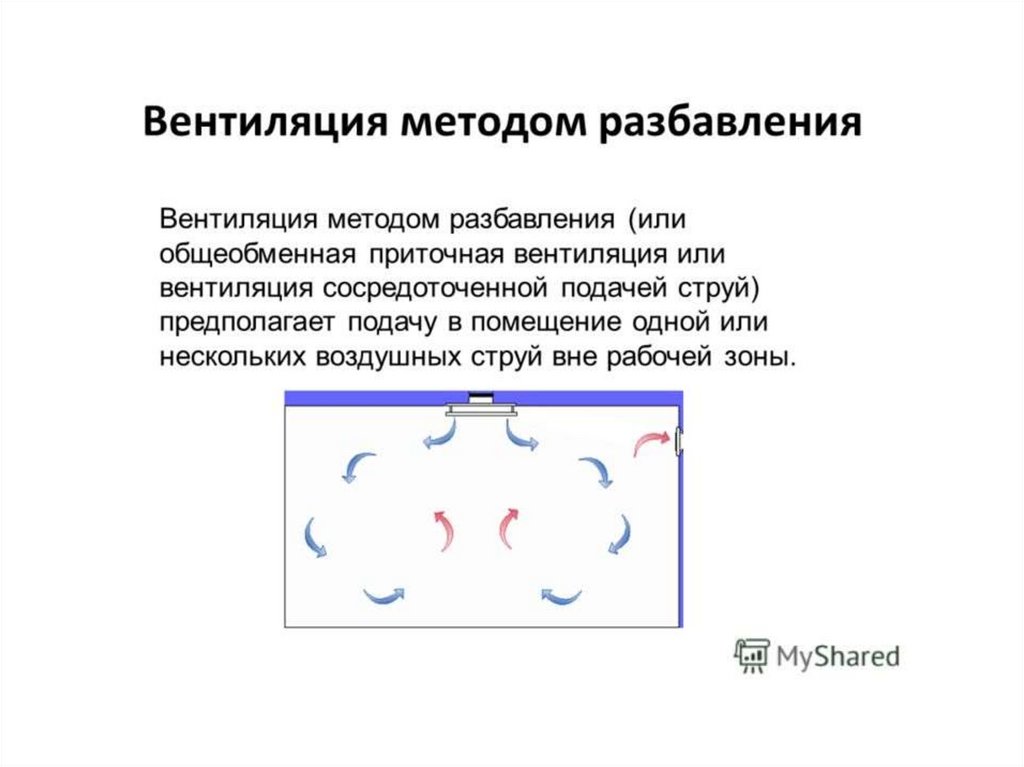 Вентиляция методом разбавления

Вентиляция методом разбавления (или общеобменная приточная вентиляция или вентиляция сосредоточенной подачей струй) предполагает подачу в помещение одной или нескольких воздушных струй вне рабочей зоны.

MyShared